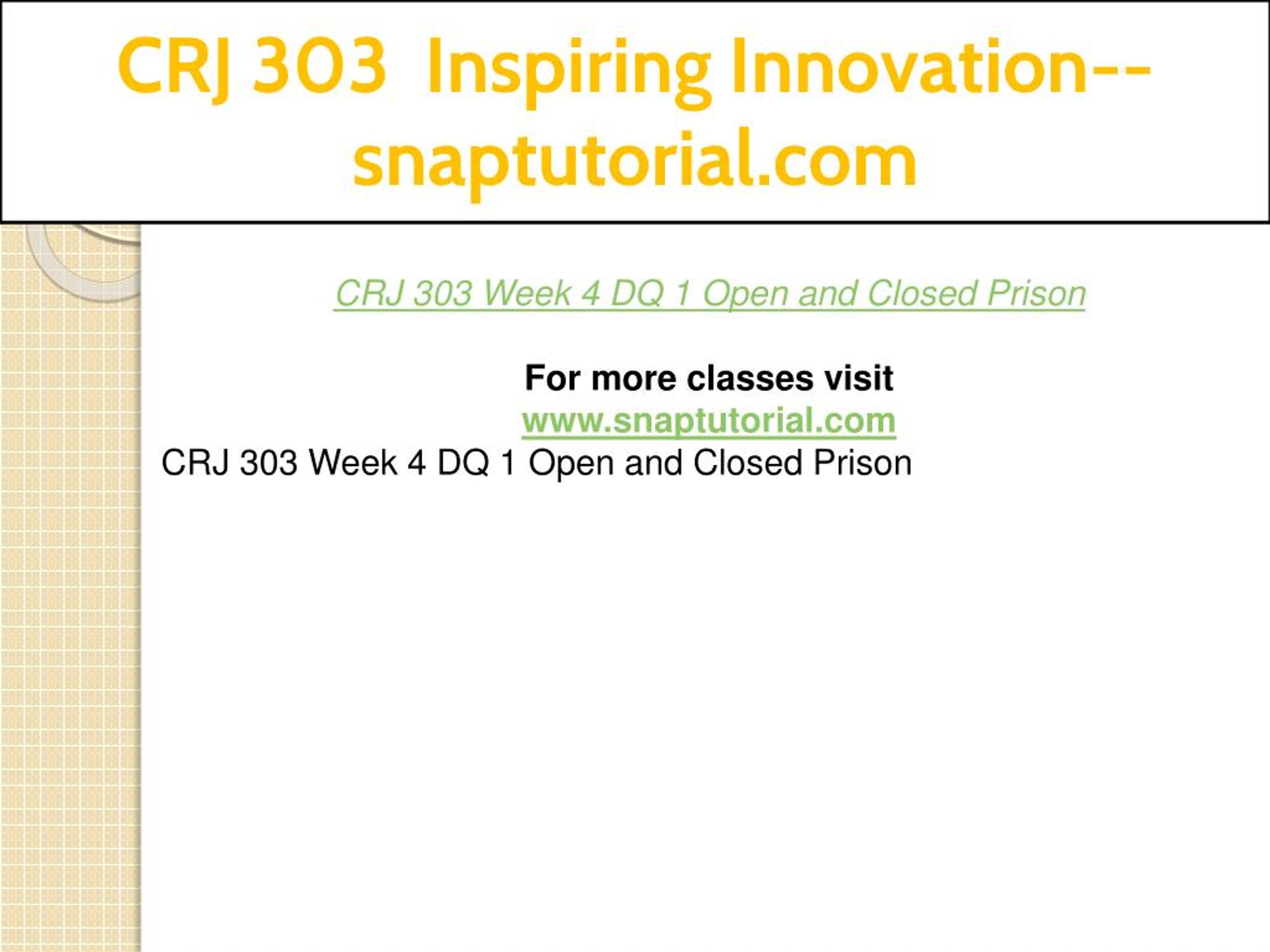 CRJ 303 Inspiring Innovation--snaptutorial.com

CRJ 303 Week 4 DQ 1 Open and Closed Prison

For more classes visit
www.snaptutorial.com
CRJ 303 Week 4 DQ 1 Open and Closed Prison